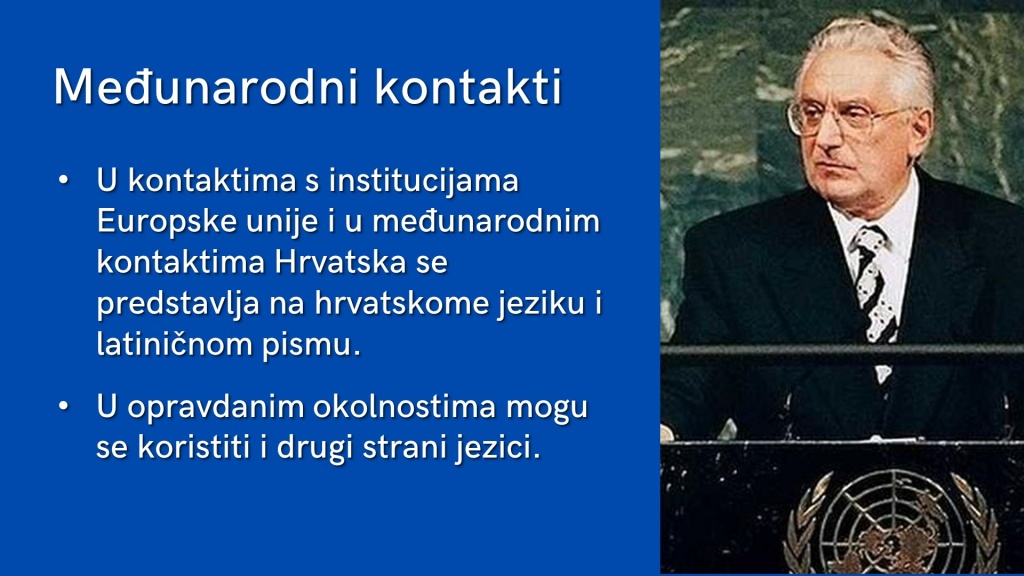 Međunarodni kontakti

• U kontaktima s institucijama Europske unije i u međunarodnim kontaktima Hrvatska se predstavlja na hrvatskome jeziku i latiničnom pismu.

• U opravdanim okolnostima mogu se koristiti i drugi strani jezici.